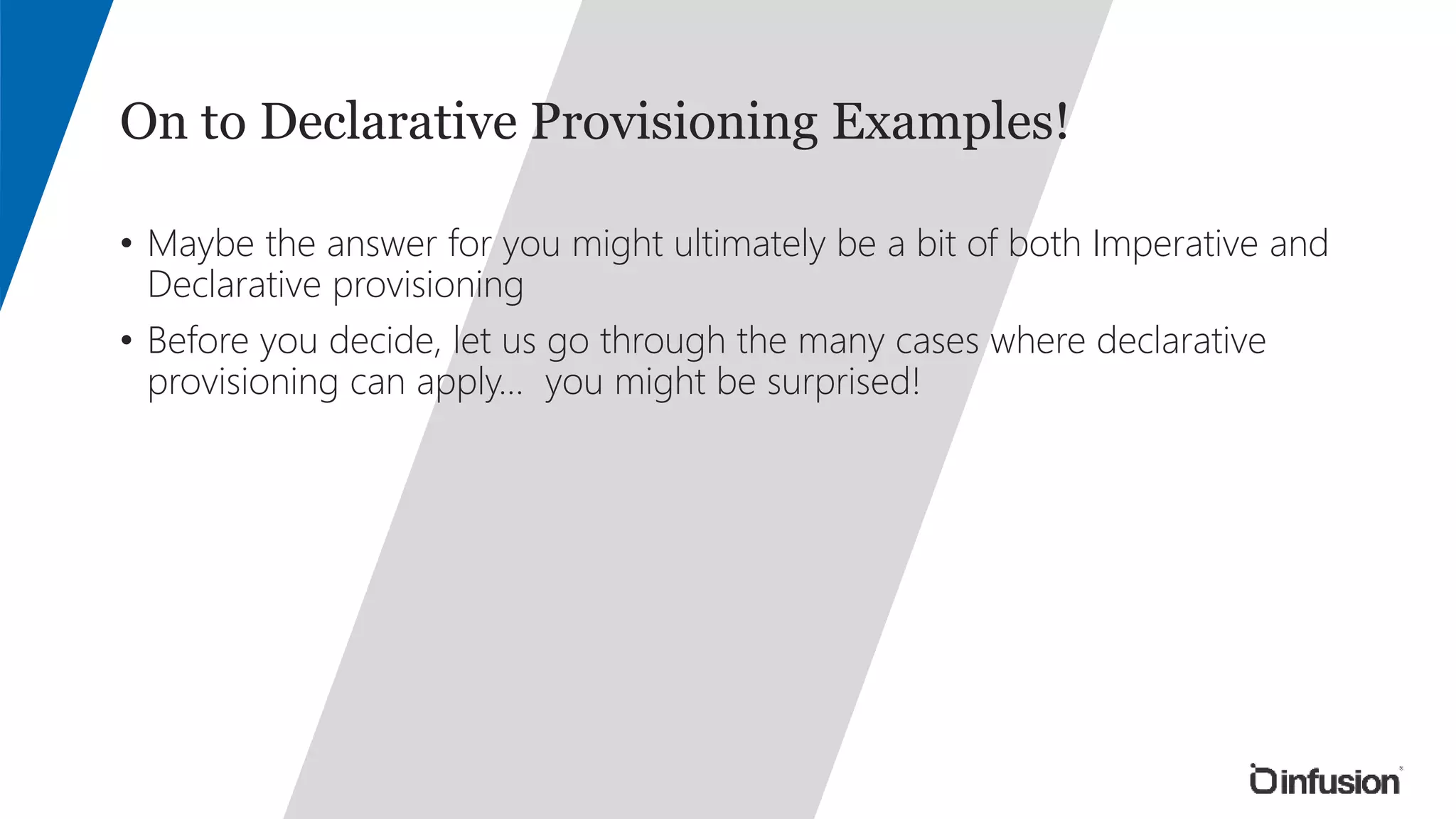 On to Declarative Provisioning Examples!

• Maybe the answer for you might ultimately be a bit of both Imperative and Declarative provisioning

• Before you decide, let us go through the many cases where declarative provisioning can apply... you might be surprised!

infusion